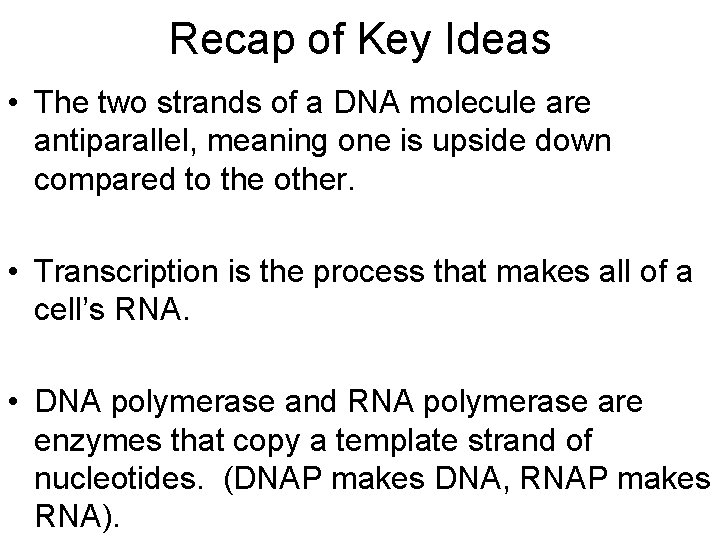 Recap of Key Ideas

• The two strands of a DNA molecule are antiparallel, meaning one is upside down compared to the other.

• Transcription is the process that makes all of a cell's RNA.

• DNA polymerase and RNA polymerase are enzymes that copy a template strand of nucleotides. (DNAP makes DNA, RNAP makes RNA).